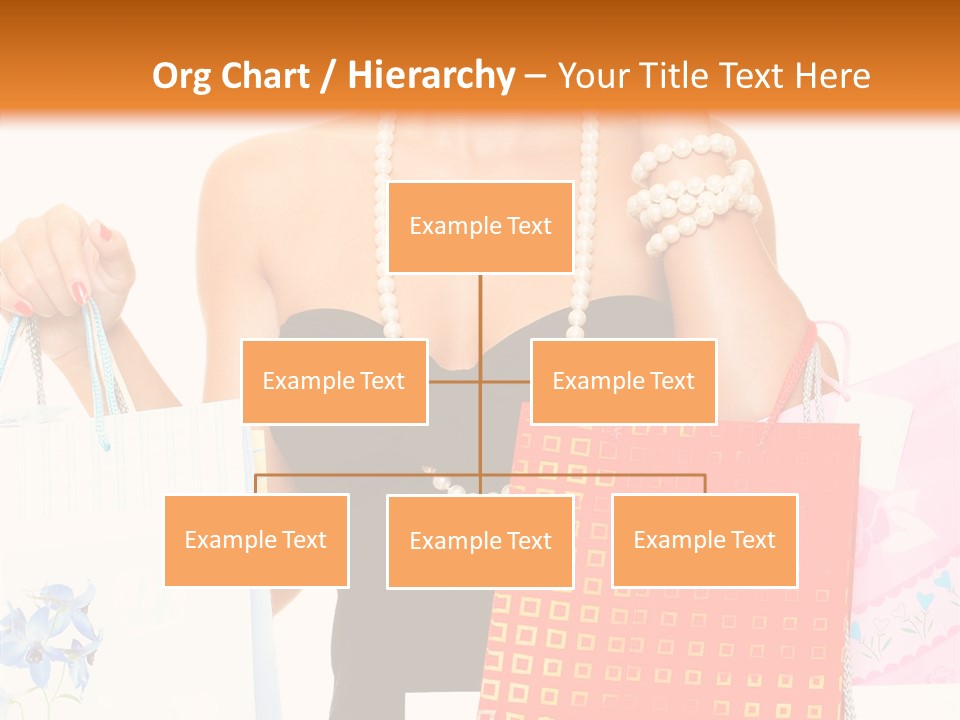 Org Chart / Hierarchy – Your Title Text Here

Example Text

Example Text

Example Text

Example Text

Example Text

Example Text